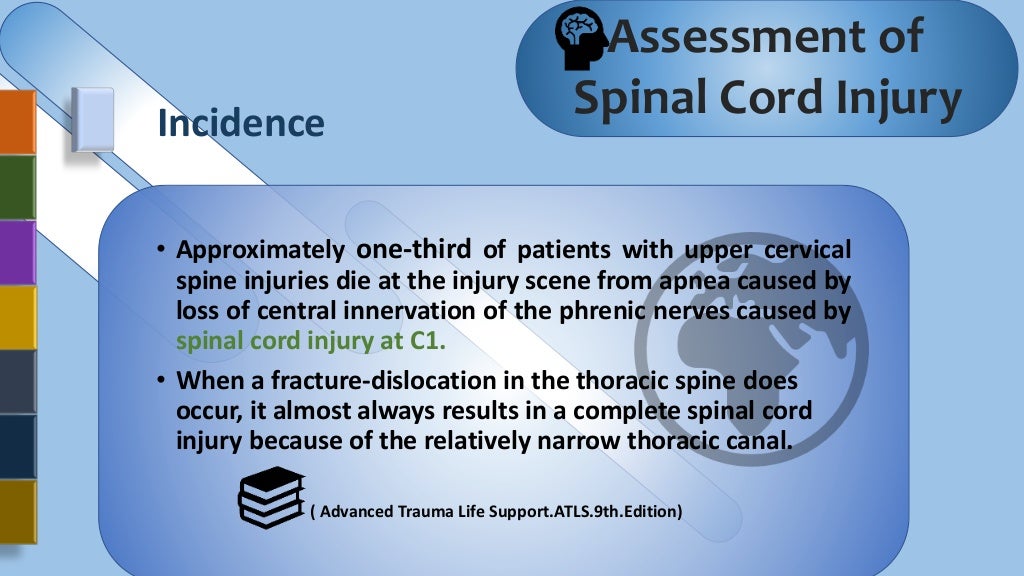 Assessment of Spinal Cord Injury

Incidence

• Approximately one-third of patients with upper cervical spine injuries die at the injury scene from apnea caused by loss of central innervation of the phrenic nerves caused by spinal cord injury at C1.

• When a fracture-dislocation in the thoracic spine does occur, it almost always results in a complete spinal cord injury because of the relatively narrow thoracic canal.

( Advanced Trauma Life Support.ATLS.9th.Edition)